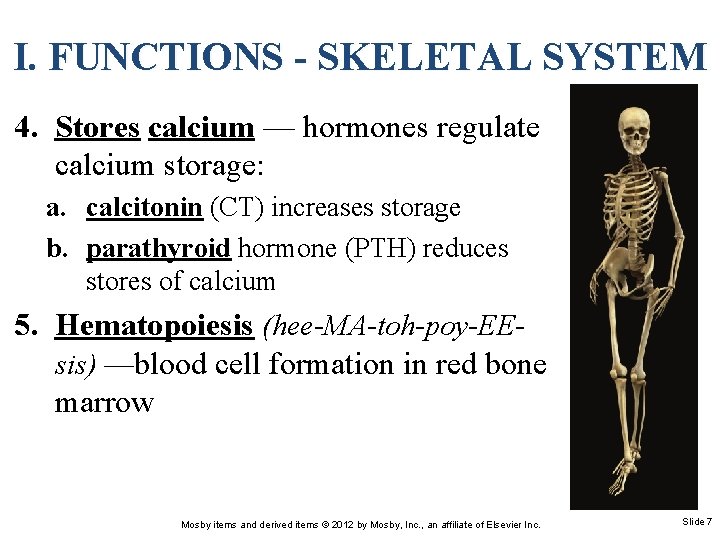 I. FUNCTIONS - SKELETAL SYSTEM

4. Stores calcium — hormones regulate calcium storage:

a. calcitonin (CT) increases storage

b. parathyroid hormone (PTH) reduces stores of calcium

5. Hematopoiesis (hee-MA-toh-poy-EE-sis) —blood cell formation in red bone marrow

Mosby items and derived items © 2012 by Mosby, Inc., an affiliate of Elsevier Inc.

Slide 7